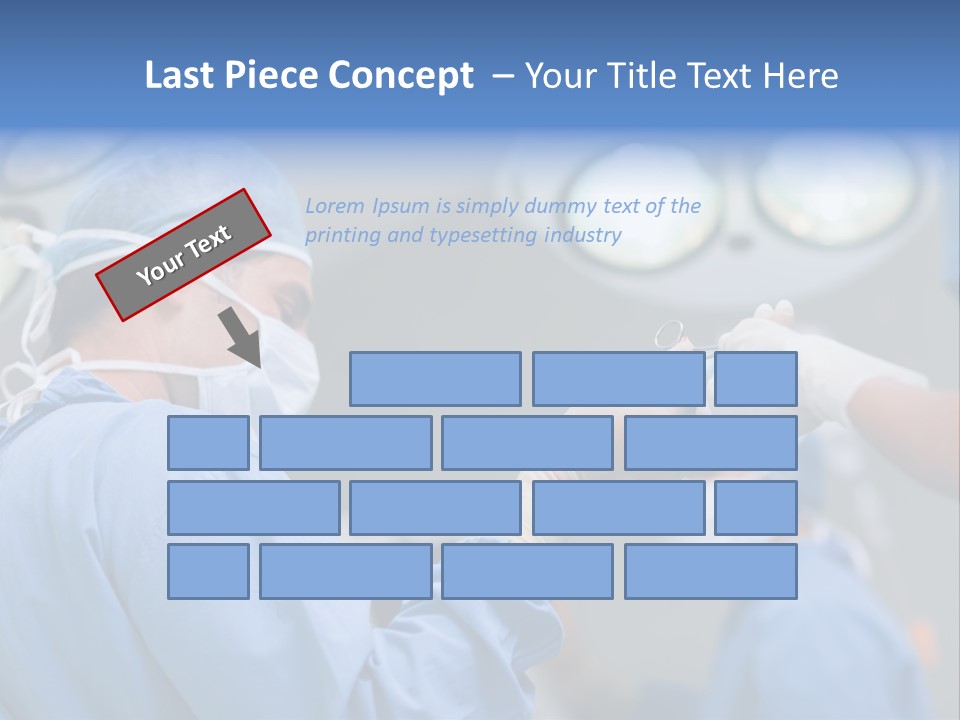 Last Piece Concept – Your Title Text Here

Your Text

Lorem Ipsum is simply dummy text of the printing and typesetting industry